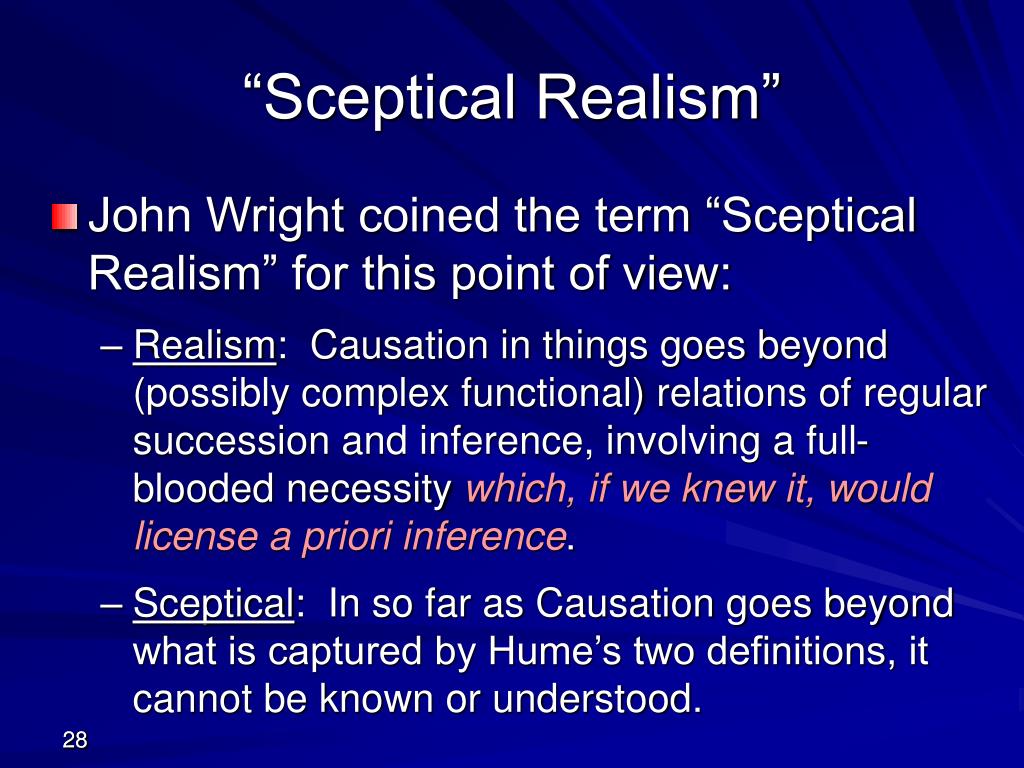 “Sceptical Realism”

John Wright coined the term “Sceptical Realism” for this point of view:

– Realism: Causation in things goes beyond (possibly complex functional) relations of regular succession and inference, involving a full-blooded necessity which, if we knew it, would license a priori inference.

– Sceptical: In so far as Causation goes beyond what is captured by Hume’s two definitions, it cannot be known or understood.

28